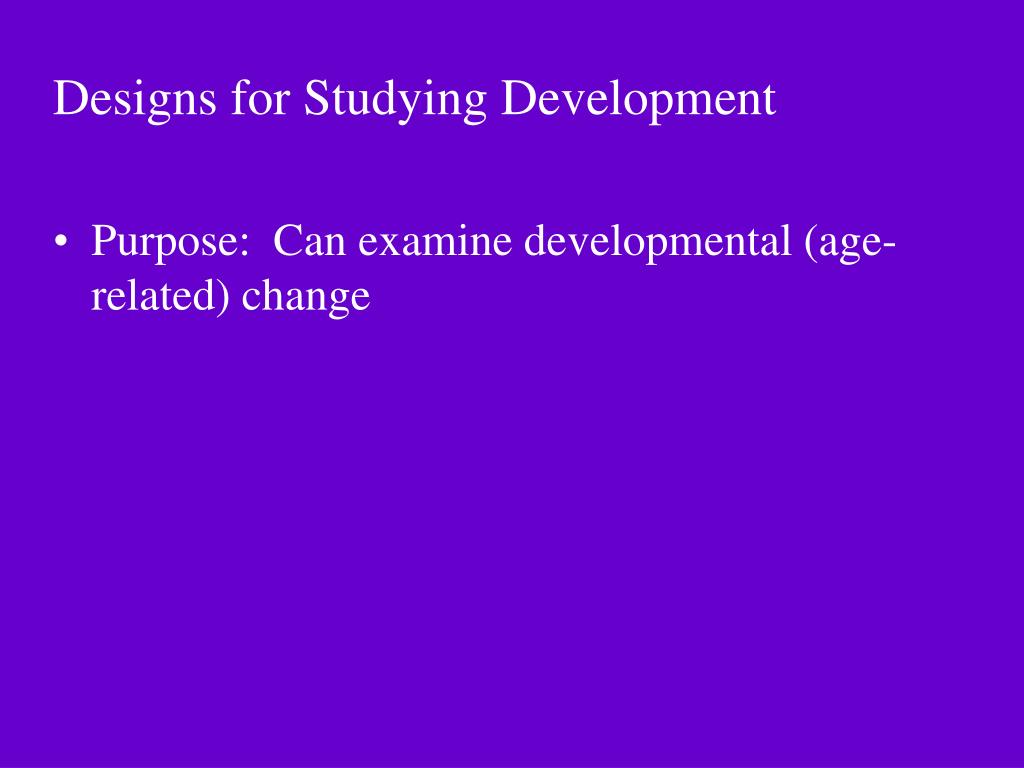 Designs for Studying Development

• Purpose: Can examine developmental (age-related) change